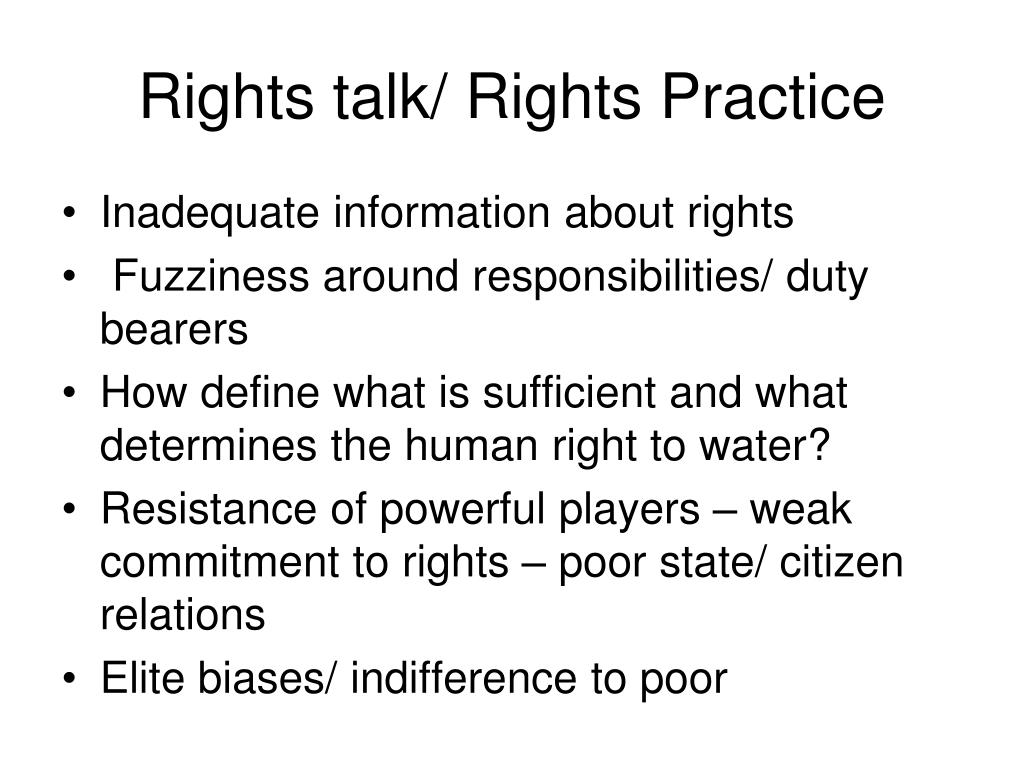 Rights talk/ Rights Practice

• Inadequate information about rights
• Fuzziness around responsibilities/ duty bearers
• How define what is sufficient and what determines the human right to water?
• Resistance of powerful players – weak commitment to rights – poor state/ citizen relations
• Elite biases/ indifference to poor